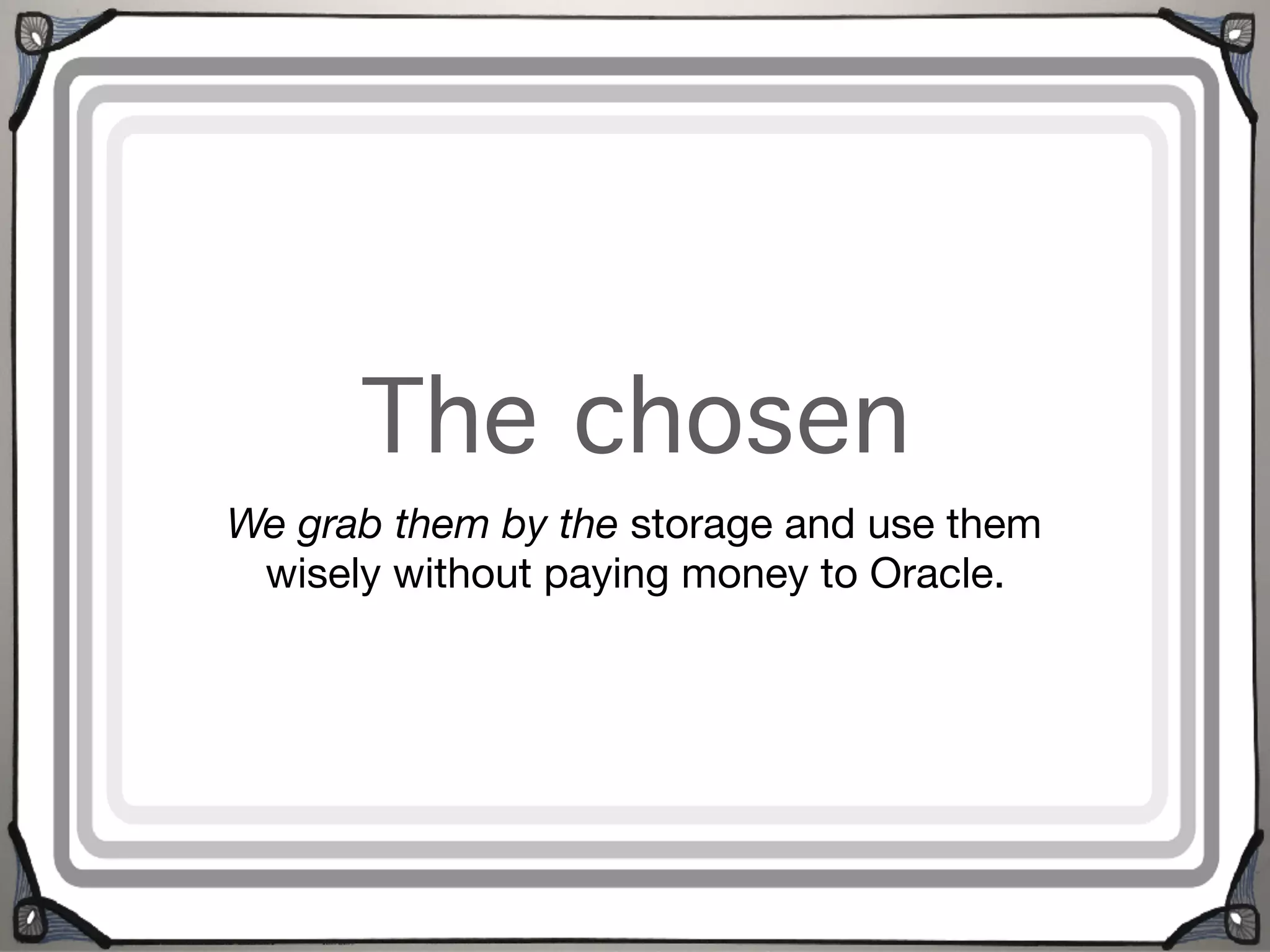 The chosen

We grab them by the storage and use them wisely without paying money to Oracle.